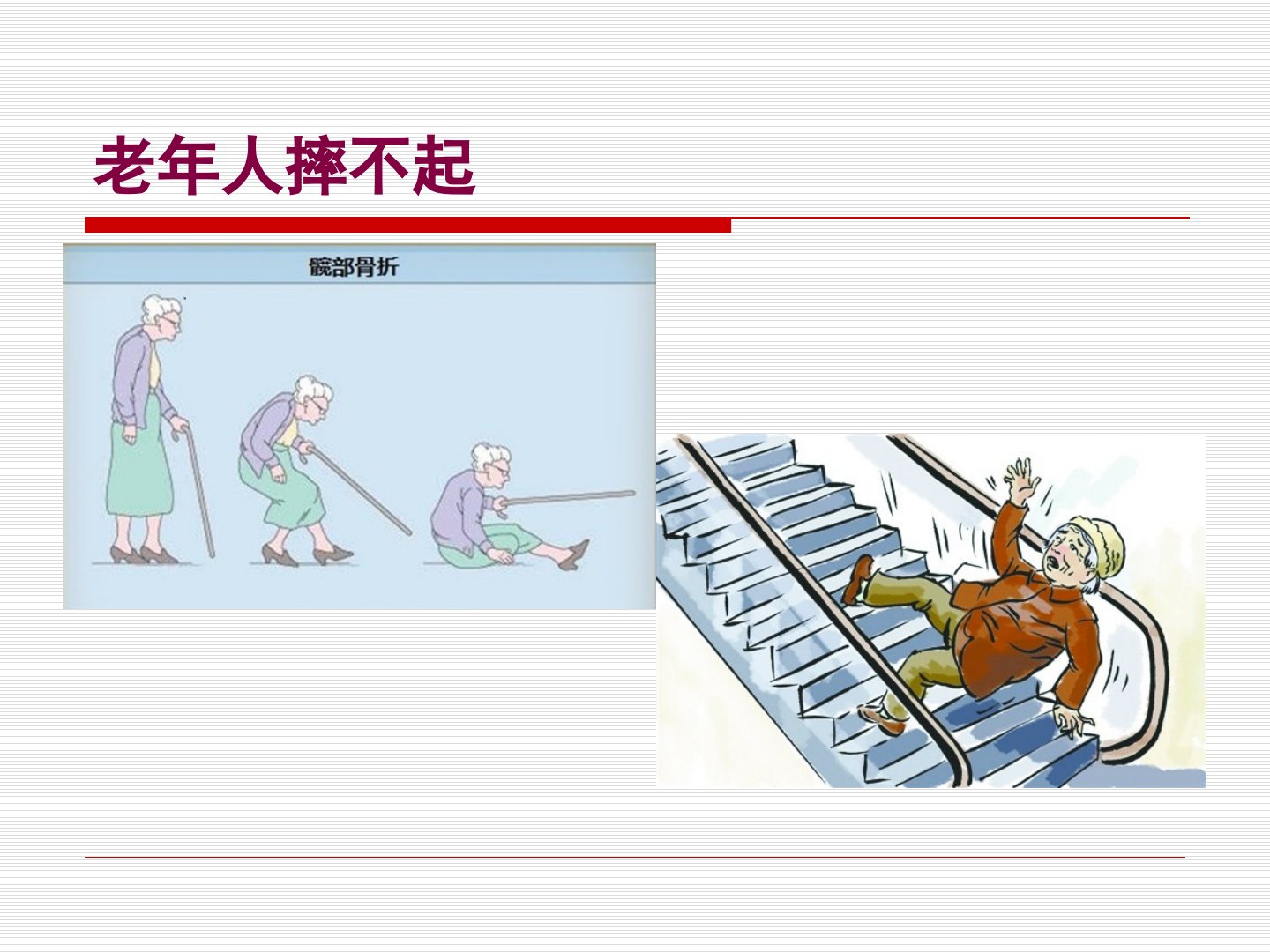 老年人摔不起

髋部骨折